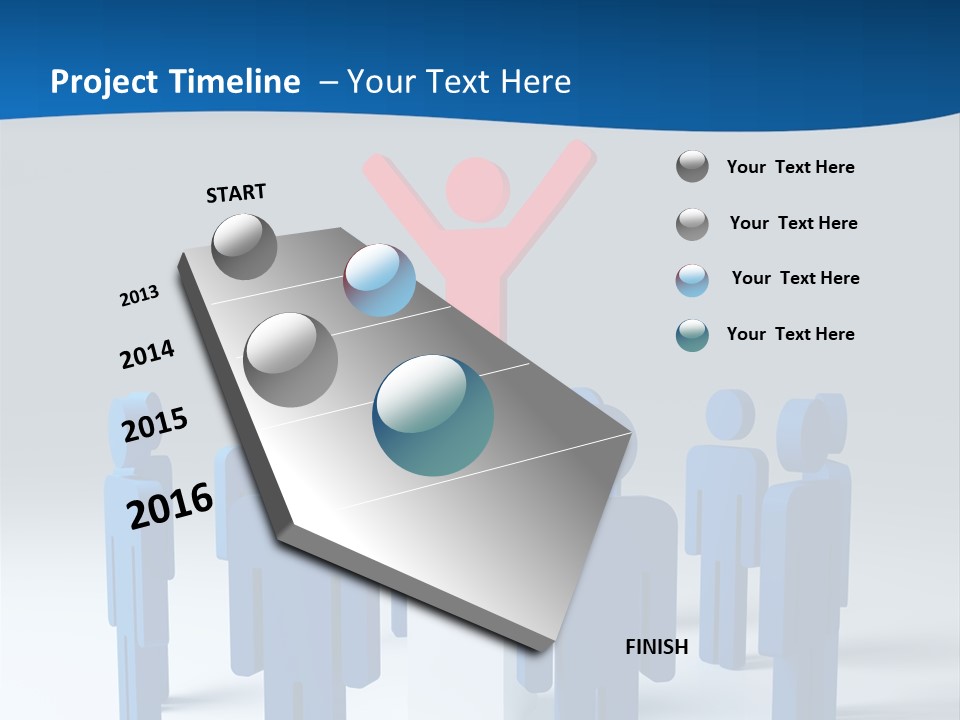 Project Timeline – Your Text Here

START

2013

2014

2015

2016

FINISH

Your Text Here

Your Text Here

Your Text Here

Your Text Here